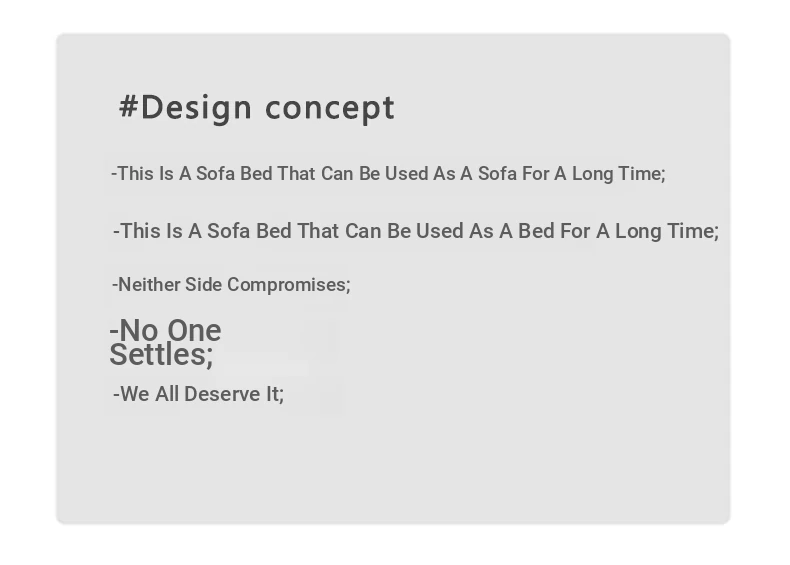 #Design concept

-This Is A Sofa Bed That Can Be Used As A Sofa For A Long Time;

-This Is A Sofa Bed That Can Be Used As A Bed For A Long Time;

-Neither Side Compromises;

-No One Settles;

-We All Deserve It;